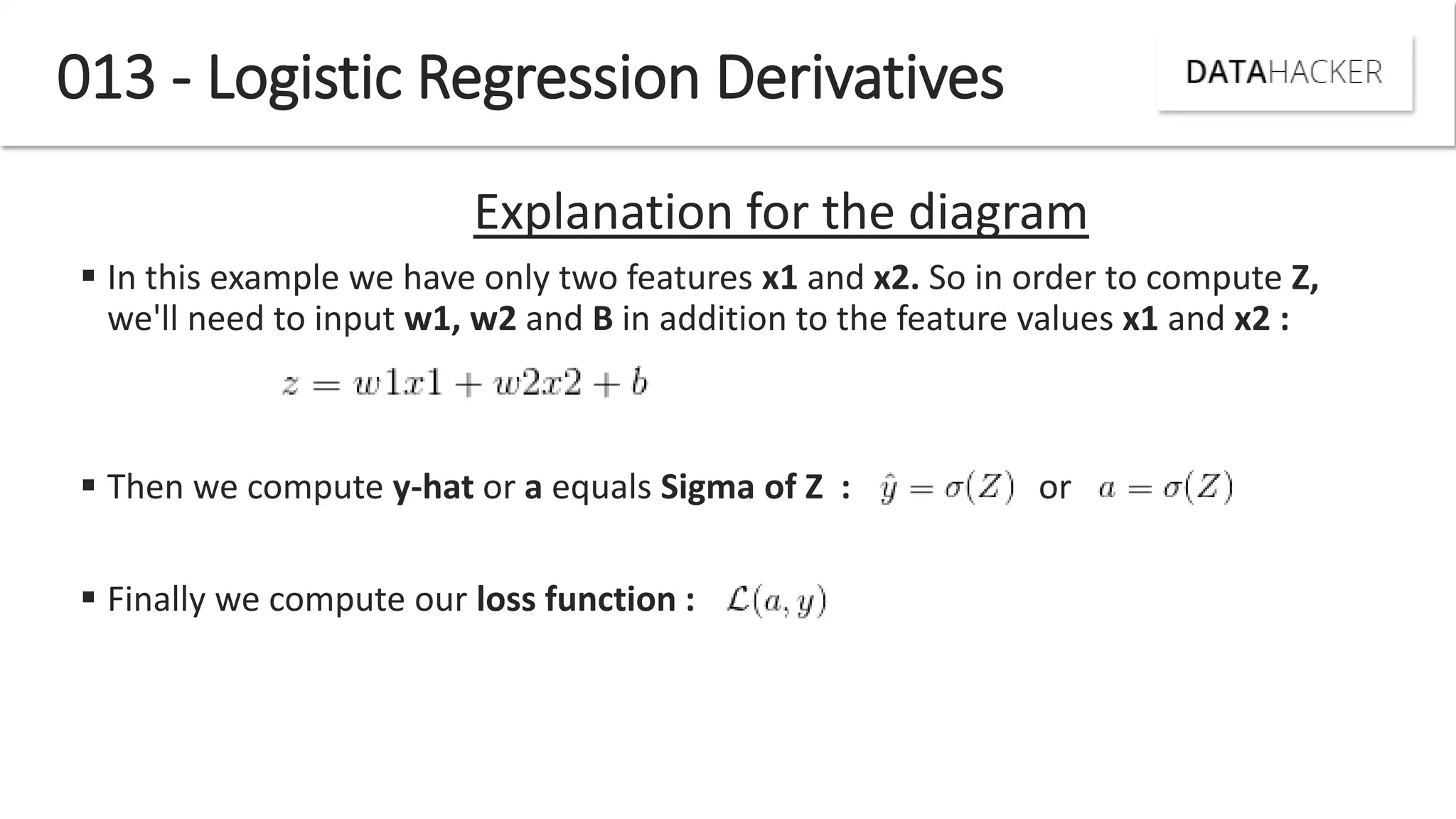 013 - Logistic Regression Derivatives

DATAHACKER

Explanation for the diagram

▪ In this example we have only two features x1 and x2. So in order to compute Z, we'll need to input w1, w2 and B in addition to the feature values x1 and x2 :

$z = w1x1 + w2x2 + b$

▪ Then we compute y-hat or a equals Sigma of Z : $\hat{y} = \sigma(Z)$ or $a = \sigma(Z)$

▪ Finally we compute our loss function : $\mathcal{L}(a, y)$